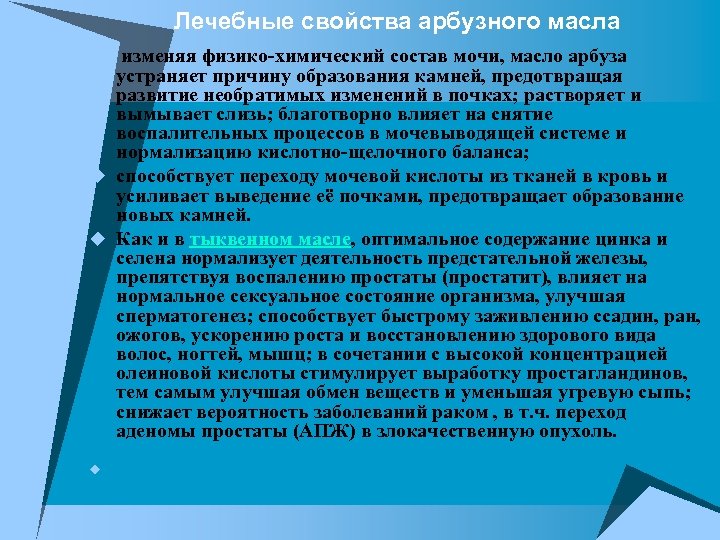 Лечебные свойства арбузного масла

изменяя физико-химический состав мочи, масло арбуза устраняет причину образования камней, предотвращая развитие необратимых изменений в почках; растворяет и вымывает слизь; благотворно влияет на снятие воспалительных процессов в мочевыводящей системе и нормализацию кислотно-щелочного баланса;

способствует переходу мочевой кислоты из тканей в кровь и усиливает выведение её почками, предотвращает образование новых камней.

Как и в тыквенном масле, оптимальное содержание цинка и селена нормализует деятельность предстательной железы, препятствуя воспалению простаты (простатит), влияет на нормальное сексуальное состояние организма, улучшая сперматогенез; способствует быстрому заживлению ссадин, ран, ожогов, ускорению роста и восстановлению здорового вида волос, ногтей, мышц; в сочетании с высокой концентрацией олеиновой кислоты стимулирует выработку простагландинов, тем самым улучшая обмен веществ и уменьшая угревую сыпь; снижает вероятность заболеваний раком , в т.ч. переход аденомы простаты (АПЖ) в злокачественную опухоль.